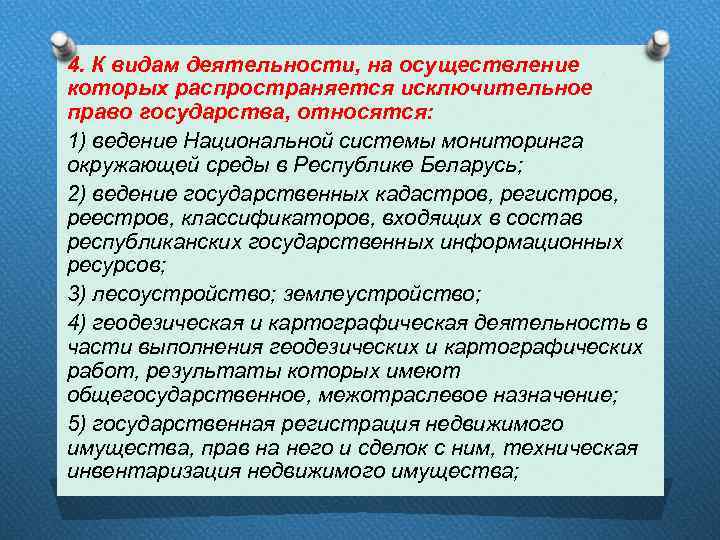 4. К видам деятельности, на осуществление которых распространяется исключительное право государства, относятся:

1) ведение Национальной системы мониторинга окружающей среды в Республике Беларусь;

2) ведение государственных кадастров, регистров, реестров, классификаторов, входящих в состав республиканских государственных информационных ресурсов;

3) лесоустройство; землеустройство;

4) геодезическая и картографическая деятельность в части выполнения геодезических и картографических работ, результаты которых имеют общегосударственное, межотраслевое назначение;

5) государственная регистрация недвижимого имущества, прав на него и сделок с ним, техническая инвентаризация недвижимого имущества;